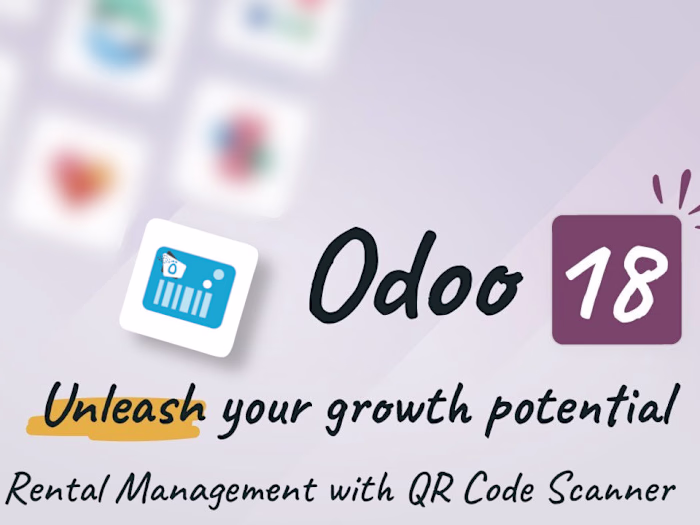 Odoo 18

Unleash your growth potential

Rental Management with QR Code Scanner